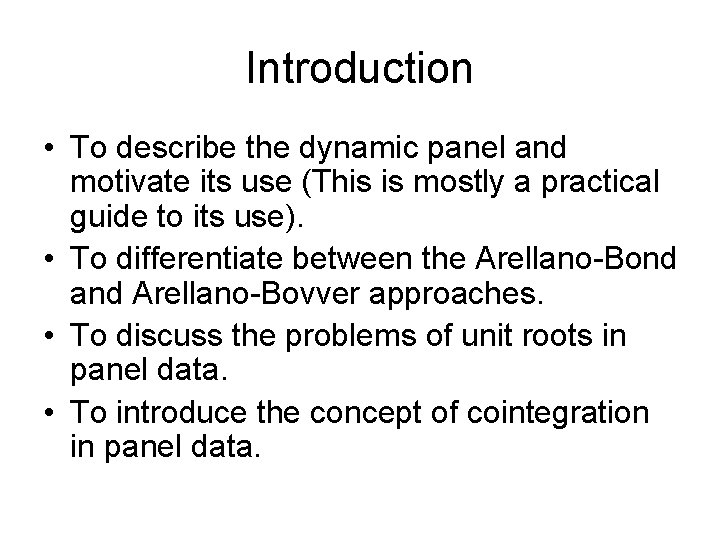 Introduction

• To describe the dynamic panel and motivate its use (This is mostly a practical guide to its use).

• To differentiate between the Arellano-Bond and Arellano-Bovver approaches.

• To discuss the problems of unit roots in panel data.

• To introduce the concept of cointegration in panel data.